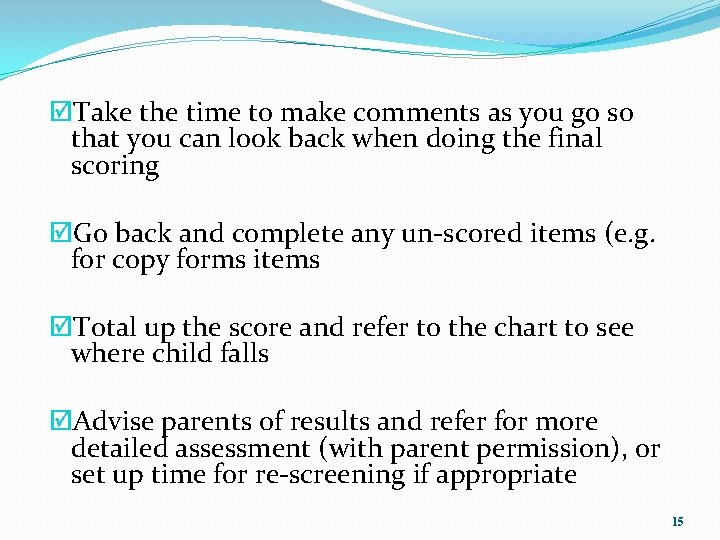 ☑Take the time to make comments as you go so that you can look back when doing the final scoring

☑Go back and complete any un-scored items (e.g. for copy forms items

☑Total up the score and refer to the chart to see where child falls

☑Advise parents of results and refer for more detailed assessment (with parent permission), or set up time for re-screening if appropriate

15